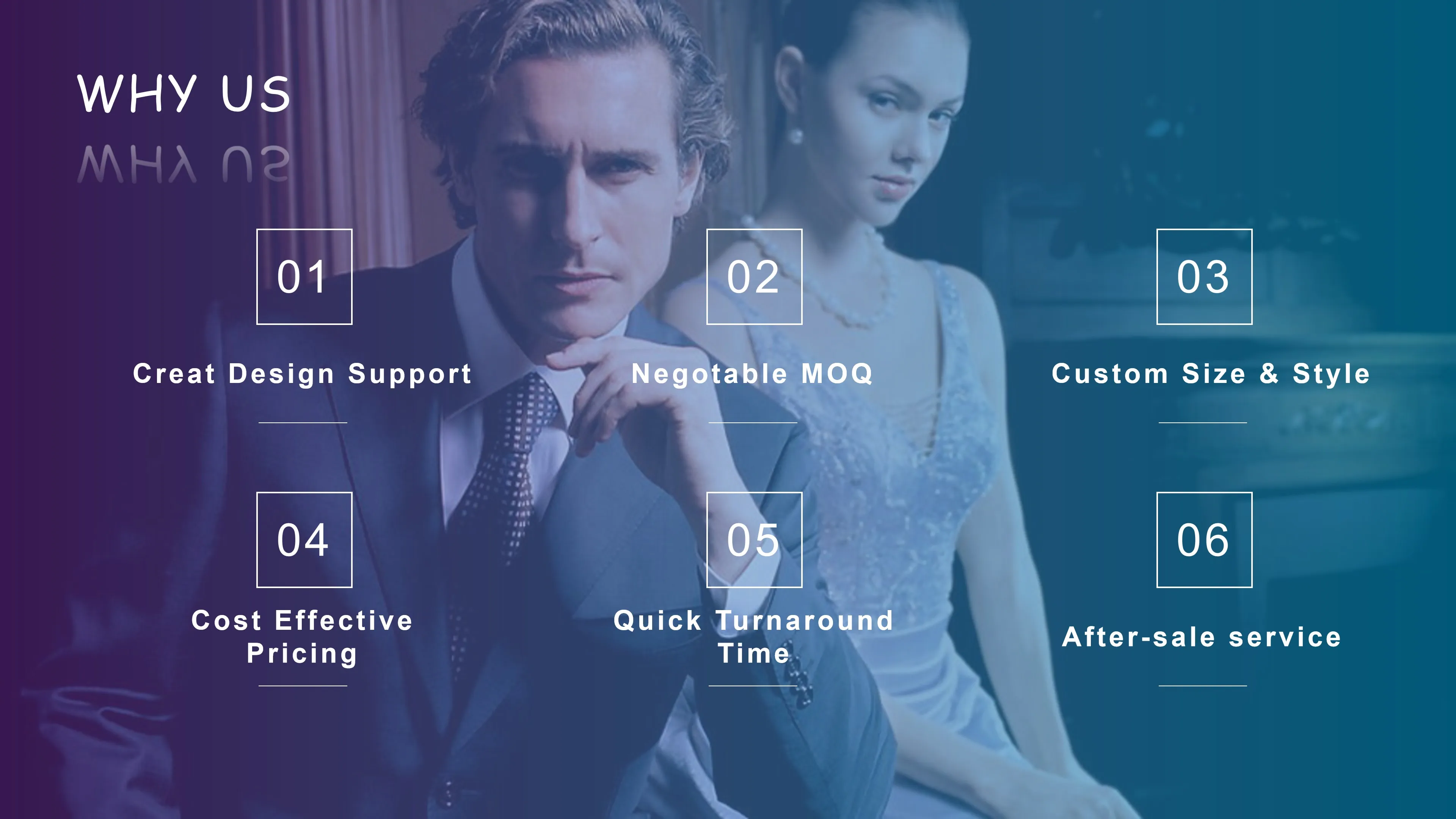 WHY US

01

Creat Design Support

02

Negotable MOQ

03

Custom Size & Style

04

Cost Effective Pricing

05

Quick Turnaround Time

06

After-sale service